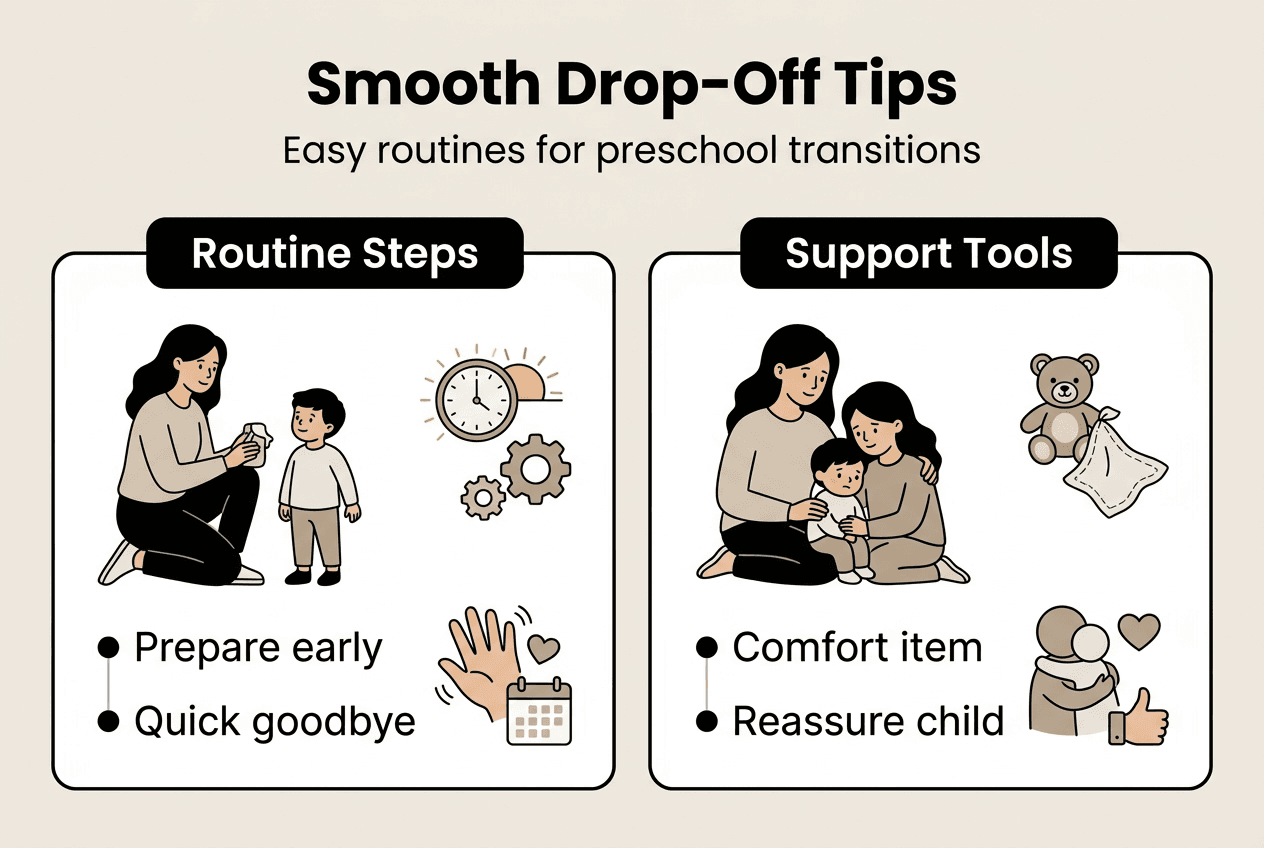 Smooth Drop-Off Tips
Easy routines for preschool transitions

Routine Steps

Prepare early
Quick goodbye

Support Tools

Comfort item
Reassure child